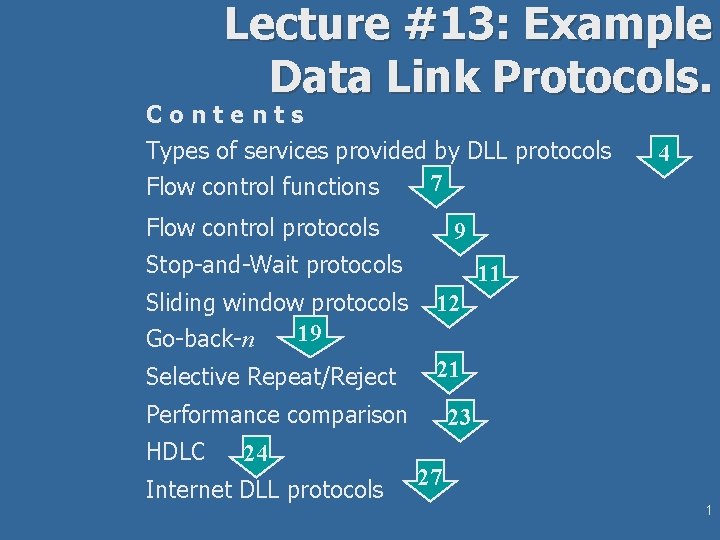 Lecture #13: Example Data Link Protocols.

Contents

Types of services provided by DLL protocols 4
Flow control functions 7
Flow control protocols 9
Stop-and-Wait protocols 11
Sliding window protocols 12
Go-back-$n$ 19
Selective Repeat/Reject 21
Performance comparison 23
HDLC 24
Internet DLL protocols 27

1